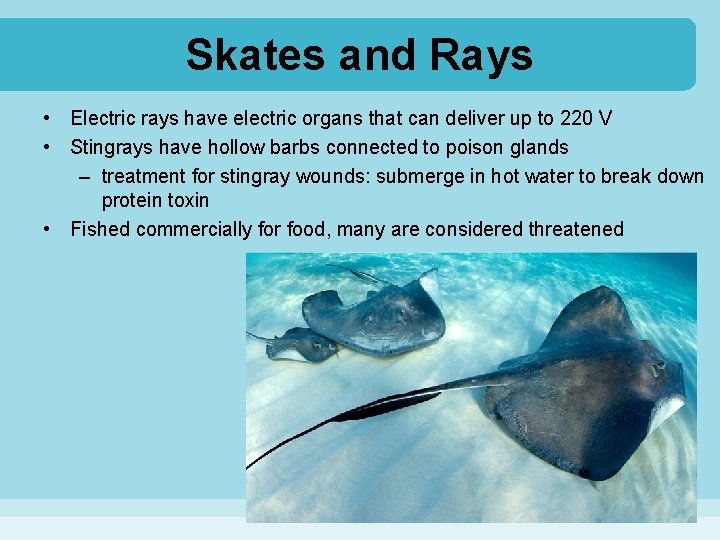 Skates and Rays

• Electric rays have electric organs that can deliver up to 220 V
• Stingrays have hollow barbs connected to poison glands
– treatment for stingray wounds: submerge in hot water to break down protein toxin
• Fished commercially for food, many are considered threatened